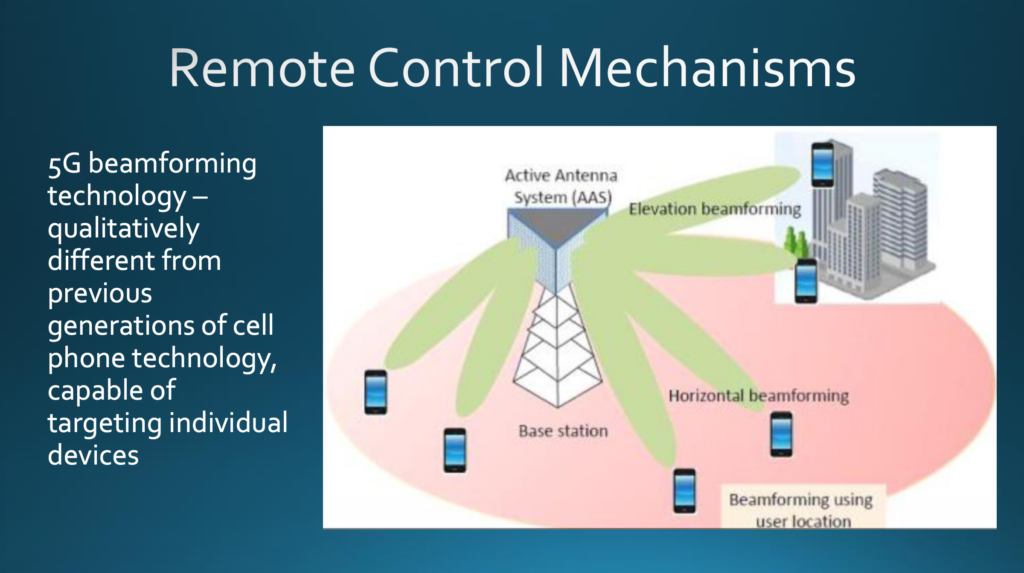 Remote Control Mechanisms

5G beamforming technology – qualitatively different from previous generations of cell phone technology, capable of targeting individual devices

Active Antenna System (AAS)

Elevation beamforming

Horizontal beamforming

Base station

Beamforming using user location